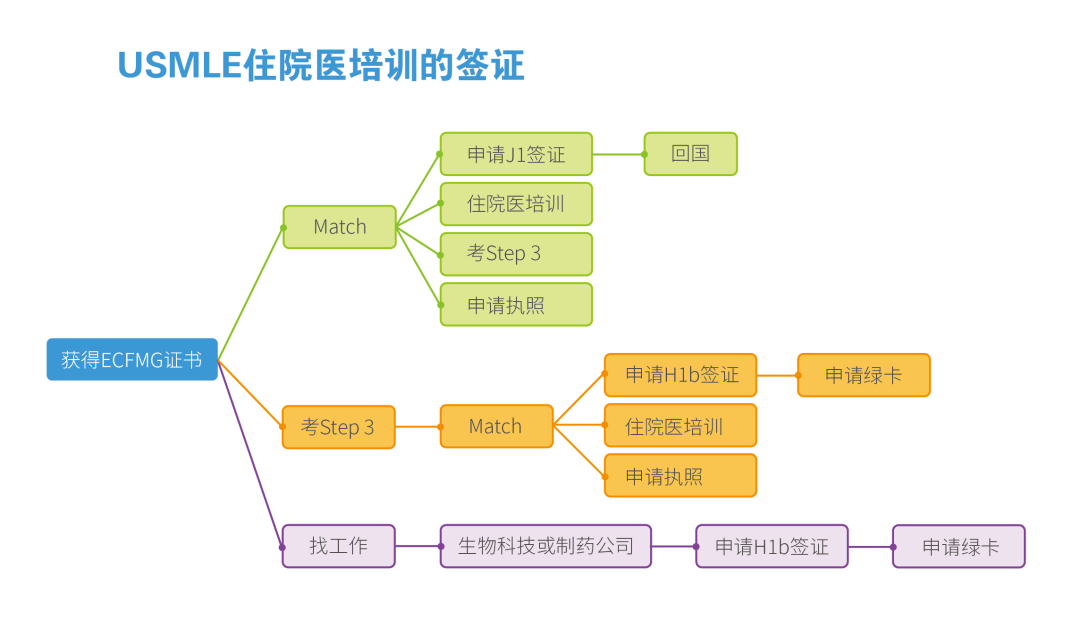 USMLE住院医培训的签证

获得ECFMG证书

Match

申请J1签证

回国

住院医培训

考Step 3

申请执照

考Step 3

Match

申请H1b签证

申请绿卡

住院医培训

申请执照

找工作

生物科技或制药公司

申请H1b签证

申请绿卡